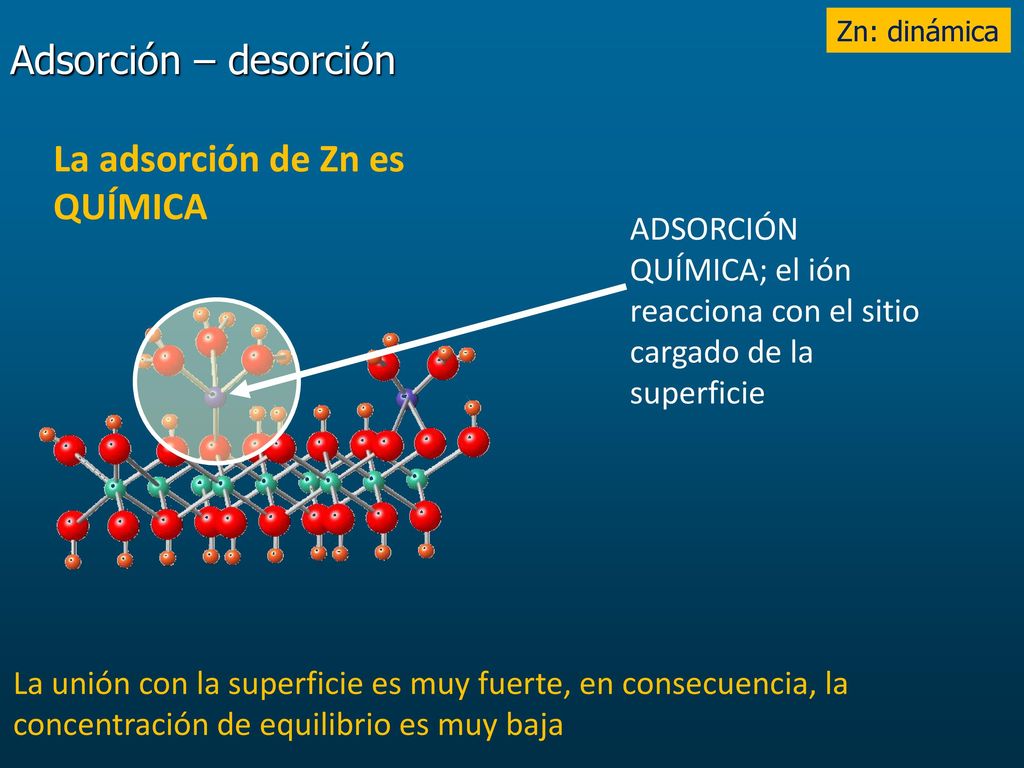 Zn: dinámica

Adsorción – desorción

La adsorción de Zn es QUÍMICA

ADSORCIÓN QUÍMICA; el ión reacciona con el sitio cargado de la superficie

La unión con la superficie es muy fuerte, en consecuencia, la concentración de equilibrio es muy baja